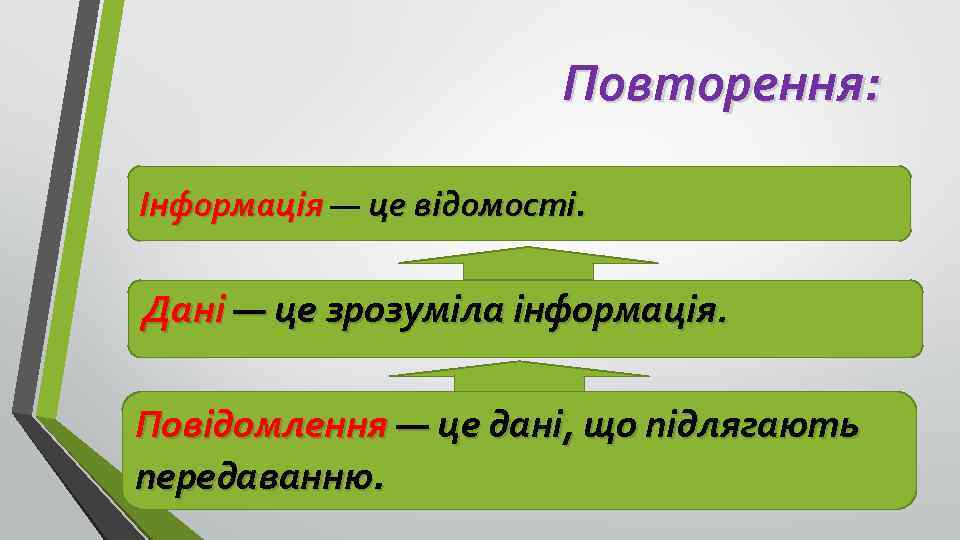 Повторення:

Інформація — це відомості.

Дані — це зрозуміла інформація.

Повідомлення — це дані, що підлягають передаванню.